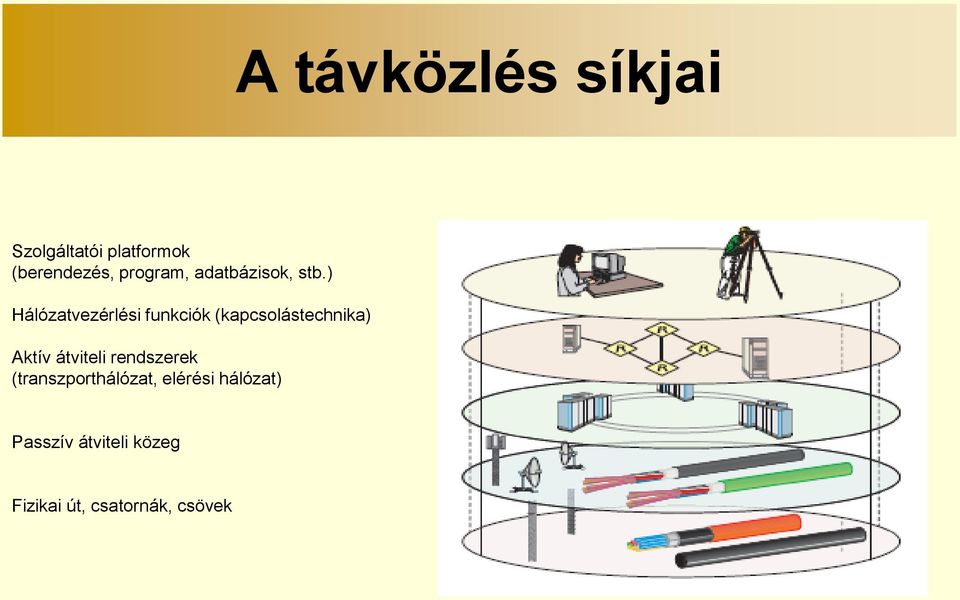 A távközlés síkjai

Szolgáltatói platformok
(berendezés, program, adatbázisok, stb.)

Hálózatvezérlési funkciók (kapcsolástechnika)

Aktív átviteli rendszerek
(transzporthálózat, elérési hálózat)

Passzív átviteli közeg

Fizikai út, csatornák, csövek

R

R

R

R